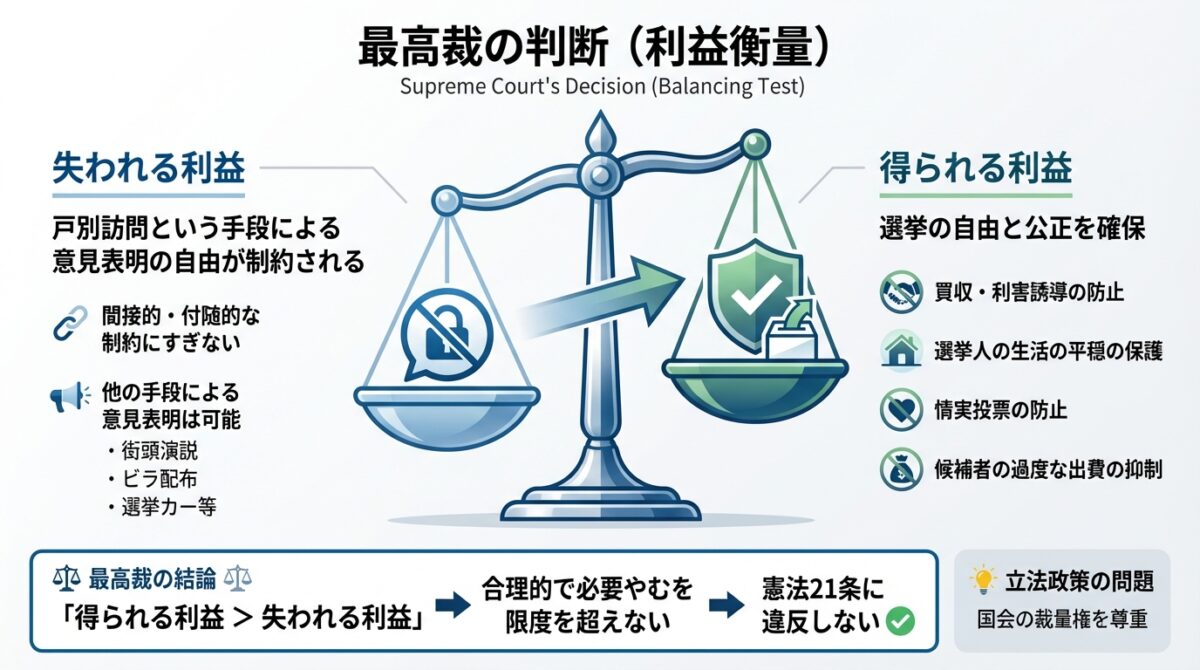 最高裁の判断（利益衡量）
Supreme Court's Decision (Balancing Test)

失われる利益

戸別訪問という手段による意見表明の自由が制約される

間接的・付随的な制約にすぎない

他の手段による意見表明は可能
・街頭演説
・ビラ配布
・選挙カー等

得られる利益

選挙の自由と公正を確保

買収・利害誘導の防止

選挙人の生活の平穏の保護

情実投票の防止

候補者の過度な出費の抑制

最高裁の結論
「得られる利益 ＞ 失われる利益」

合理的で必要やむを限度を超えない

憲法21条に違反しない

立法政策の問題
国会の裁量権を尊重